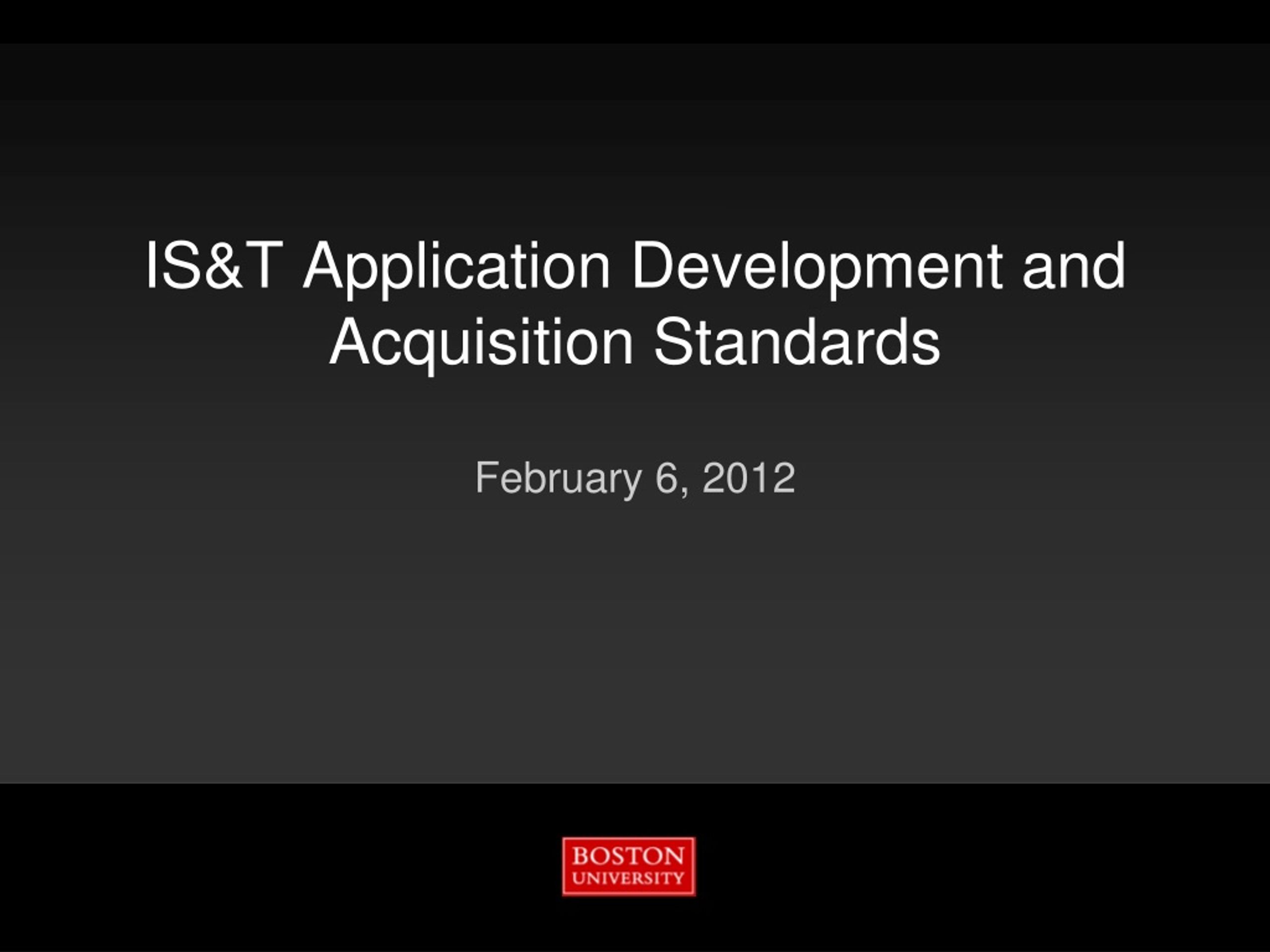 IS&T Application Development and Acquisition Standards

February 6, 2012

BOSTON
UNIVERSITY